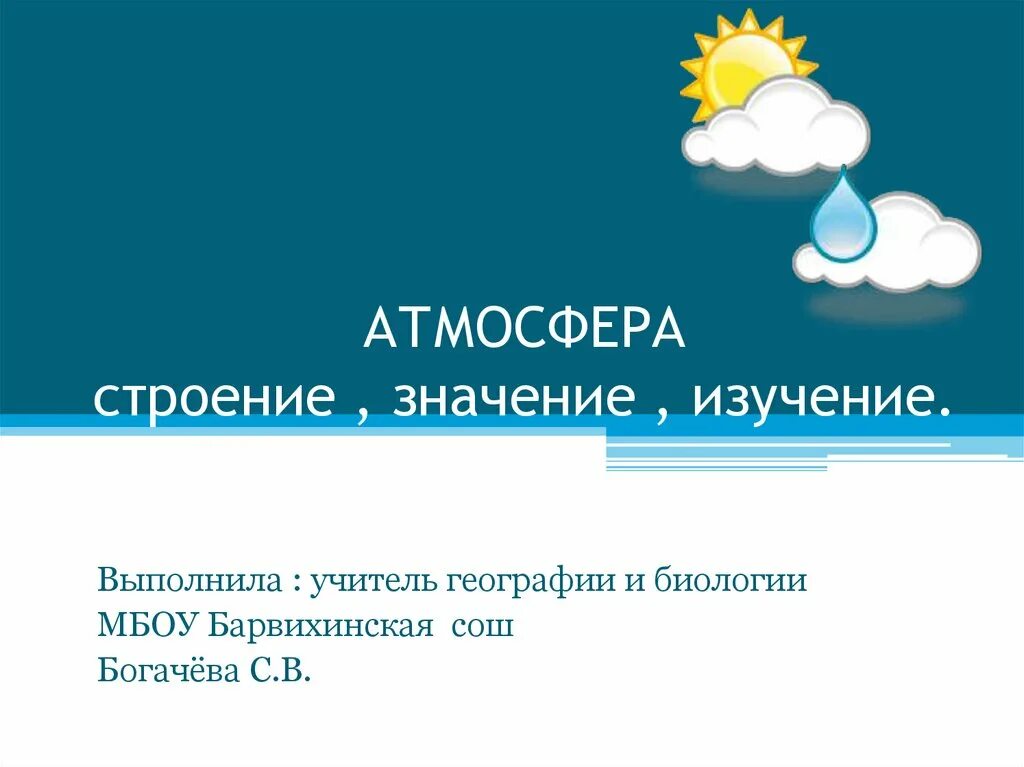 АТМОСФЕРА
строение , значение , изучение.

Выполнила : учитель географии и биологии
МБОУ Барвихинская сош
Богачёва С.В.